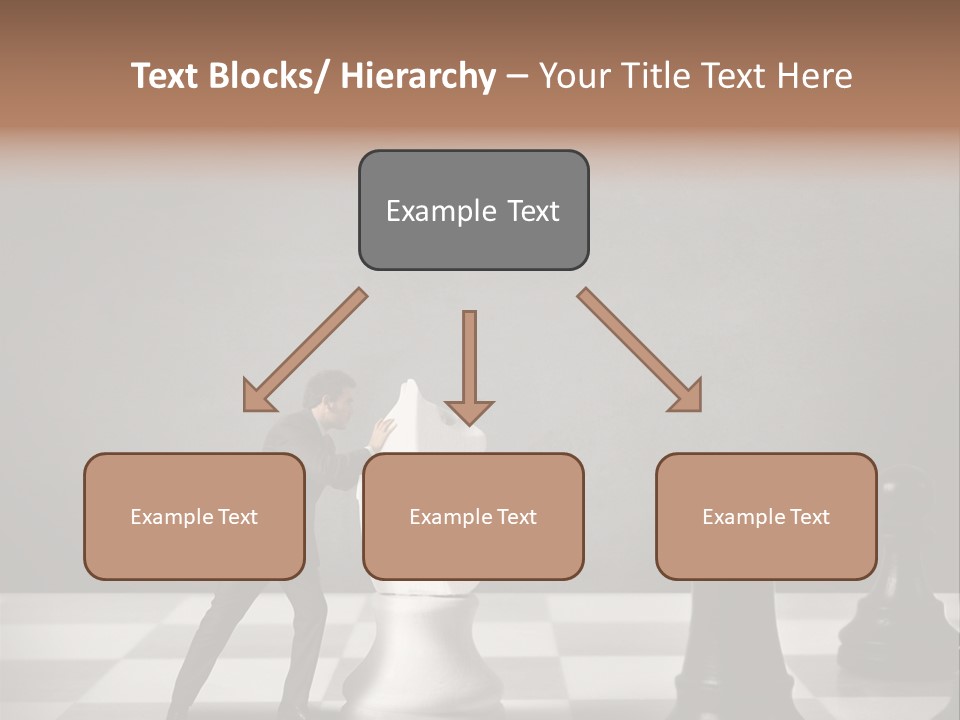 Text Blocks/ Hierarchy – Your Title Text Here

Example Text

Example Text

Example Text

Example Text